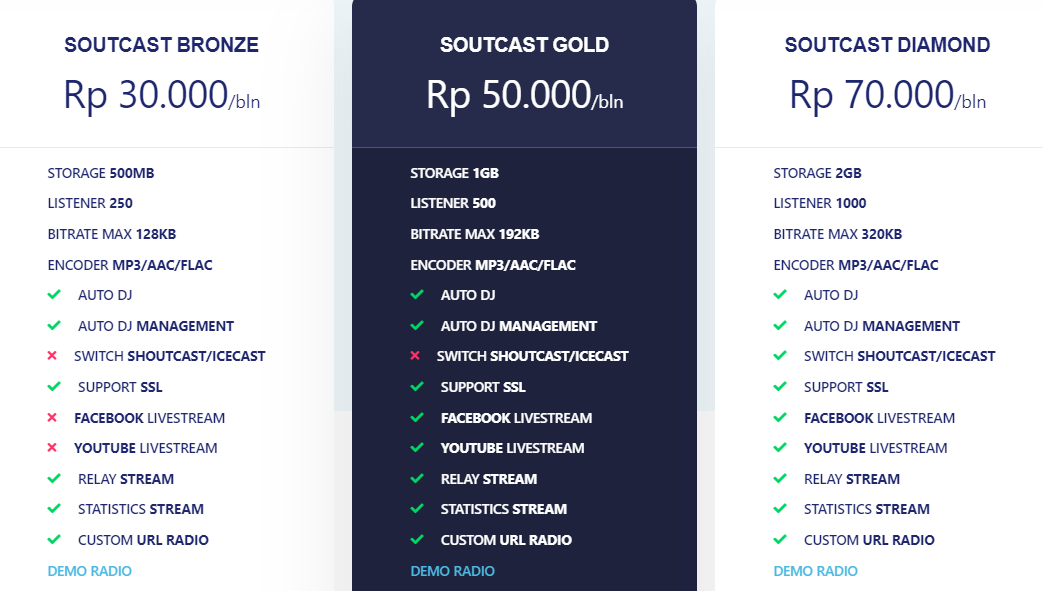 SOUTCAST BRONZE
Rp 30.000/bln

STORAGE 500MB
LISTENER 250
BITRATE MAX 128KB
ENCODER MP3/AAC/FLAC
✓ AUTO DJ
✓ AUTO DJ MANAGEMENT
× SWITCH SHOUTCAST/ICECAST
✓ SUPPORT SSL
× FACEBOOK LIVESTREAM
× YOUTUBE LIVESTREAM
✓ RELAY STREAM
✓ STATISTICS STREAM
✓ CUSTOM URL RADIO
DEMO RADIO

SOUTCAST GOLD
Rp 50.000/bln

STORAGE 1GB
LISTENER 500
BITRATE MAX 192KB
ENCODER MP3/AAC/FLAC
✓ AUTO DJ
✓ AUTO DJ MANAGEMENT
× SWITCH SHOUTCAST/ICECAST
✓ SUPPORT SSL
✓ FACEBOOK LIVESTREAM
✓ YOUTUBE LIVESTREAM
✓ RELAY STREAM
✓ STATISTICS STREAM
✓ CUSTOM URL RADIO
DEMO RADIO

SOUTCAST DIAMOND
Rp 70.000/bln

STORAGE 2GB
LISTENER 1000
BITRATE MAX 320KB
ENCODER MP3/AAC/FLAC
✓ AUTO DJ
✓ AUTO DJ MANAGEMENT
✓ SWITCH SHOUTCAST/ICECAST
✓ SUPPORT SSL
✓ FACEBOOK LIVESTREAM
✓ YOUTUBE LIVESTREAM
✓ RELAY STREAM
✓ STATISTICS STREAM
✓ CUSTOM URL RADIO
DEMO RADIO